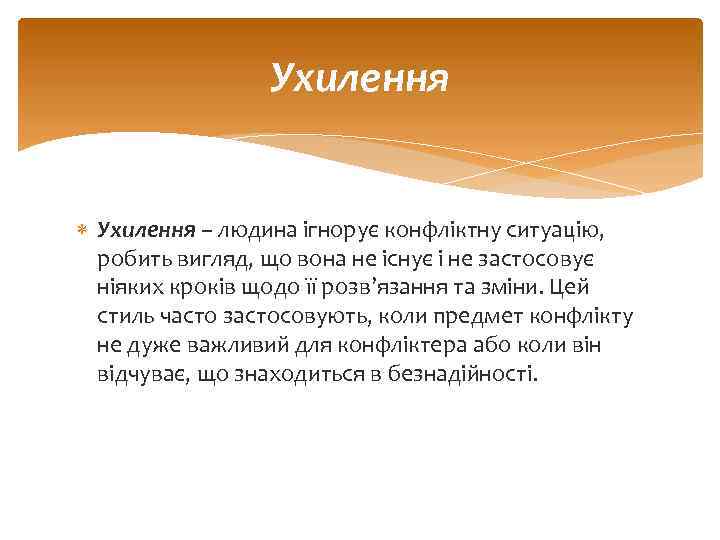 Ухилення

Ухилення – людина ігнорує конфліктну ситуацію, робить вигляд, що вона не існує і не застосовує ніяких кроків щодо її розв’язання та зміни. Цей стиль часто застосовують, коли предмет конфлікту не дуже важливий для конфліктера або коли він відчуває, що знаходиться в безнадійності.